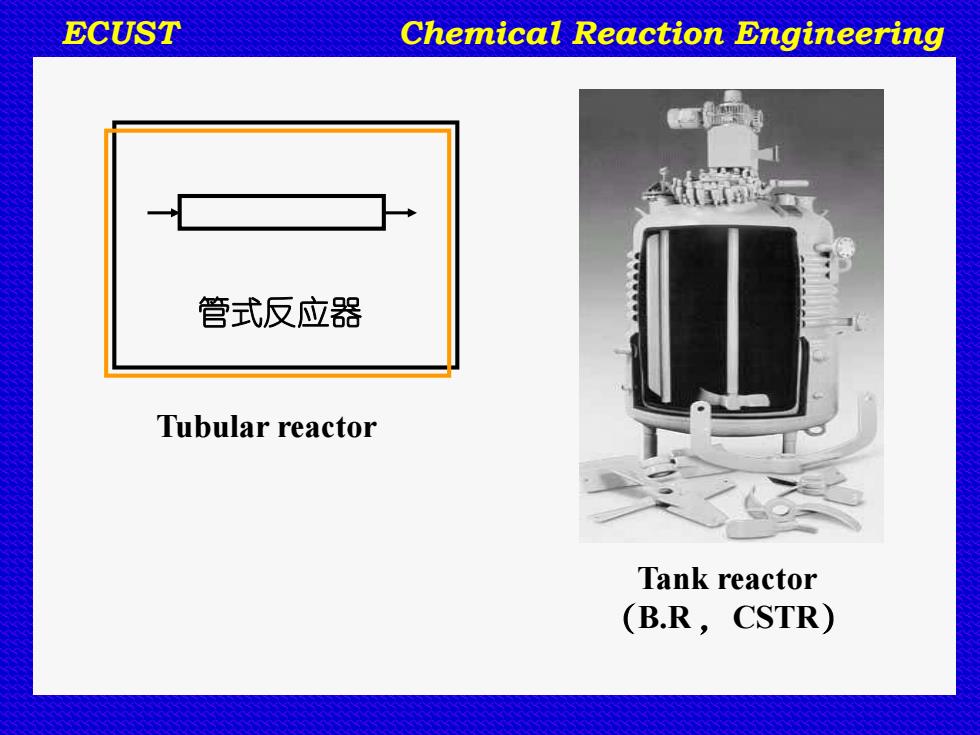 ECUST Chemical Reaction Engineering

管式反应器

Tubular reactor

Tank reactor
（B.R， CSTR）